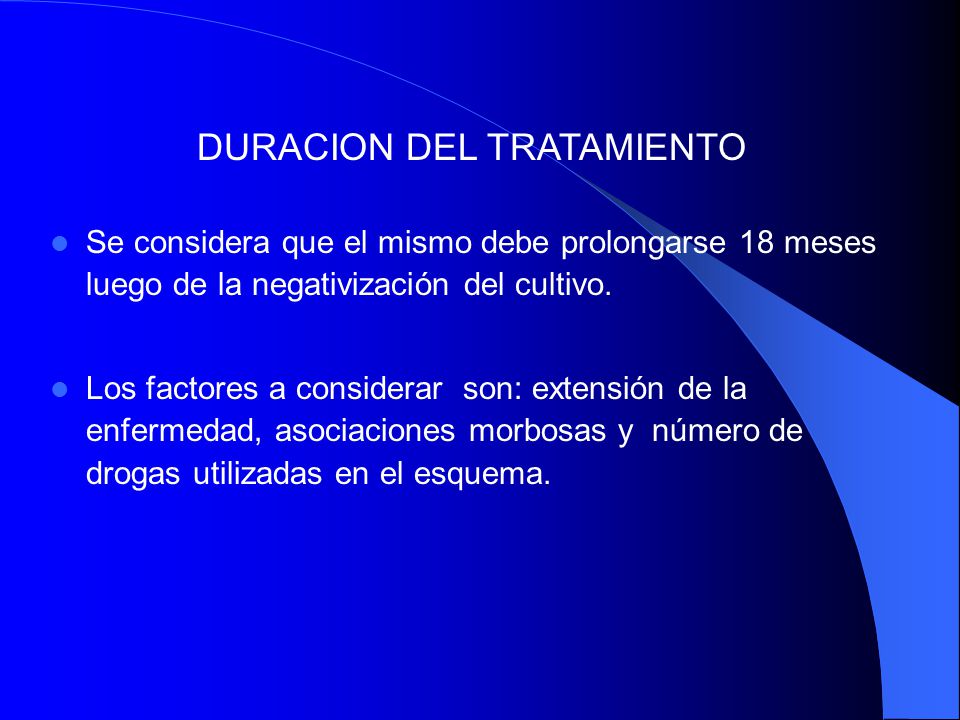 DURACION DEL TRATAMIENTO

Se considera que el mismo debe prolongarse 18 meses luego de la negativización del cultivo.

Los factores a considerar son: extensión de la enfermedad, asociaciones morbosas y número de drogas utilizadas en el esquema.